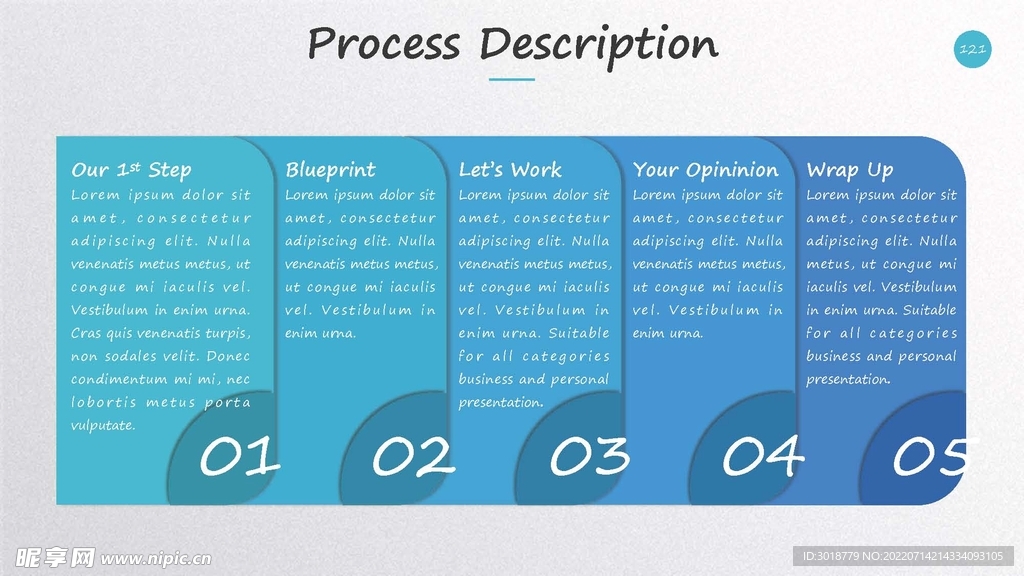 Process Description

121

Our 1$^{st}$ Step
Lorem ipsum dolor sit amet, consectetur adipiscing elit. Nulla venenatis metus metus, ut congue mi iaculis vel. Vestibulum in enim urna. Cras quis venenatis turpis, non sodales velit. Donec condimentum mi mi, nec lobortis metus porta vulputate.

01

Blueprint
Lorem ipsum dolor sit amet, consectetur adipiscing elit. Nulla venenatis metus metus, ut congue mi iaculis vel. Vestibulum in enim urna.

02

Let's Work
Lorem ipsum dolor sit amet, consectetur adipiscing elit. Nulla venenatis metus metus, ut congue mi iaculis vel. Vestibulum in enim urna. Suitable for all categories business and personal presentation.

03

Your Opininion
Lorem ipsum dolor sit amet, consectetur adipiscing elit. Nulla venenatis metus metus, ut congue mi iaculis vel. Vestibulum in enim urna.

04

Wrap Up
Lorem ipsum dolor sit amet, consectetur adipiscing elit. Nulla metus, ut congue mi iaculis vel. Vestibulum in enim urna. Suitable for all categories business and personal presentation.

05

昵享网 www.nipic.cn

ID:3018779 NO:20220714214334093105